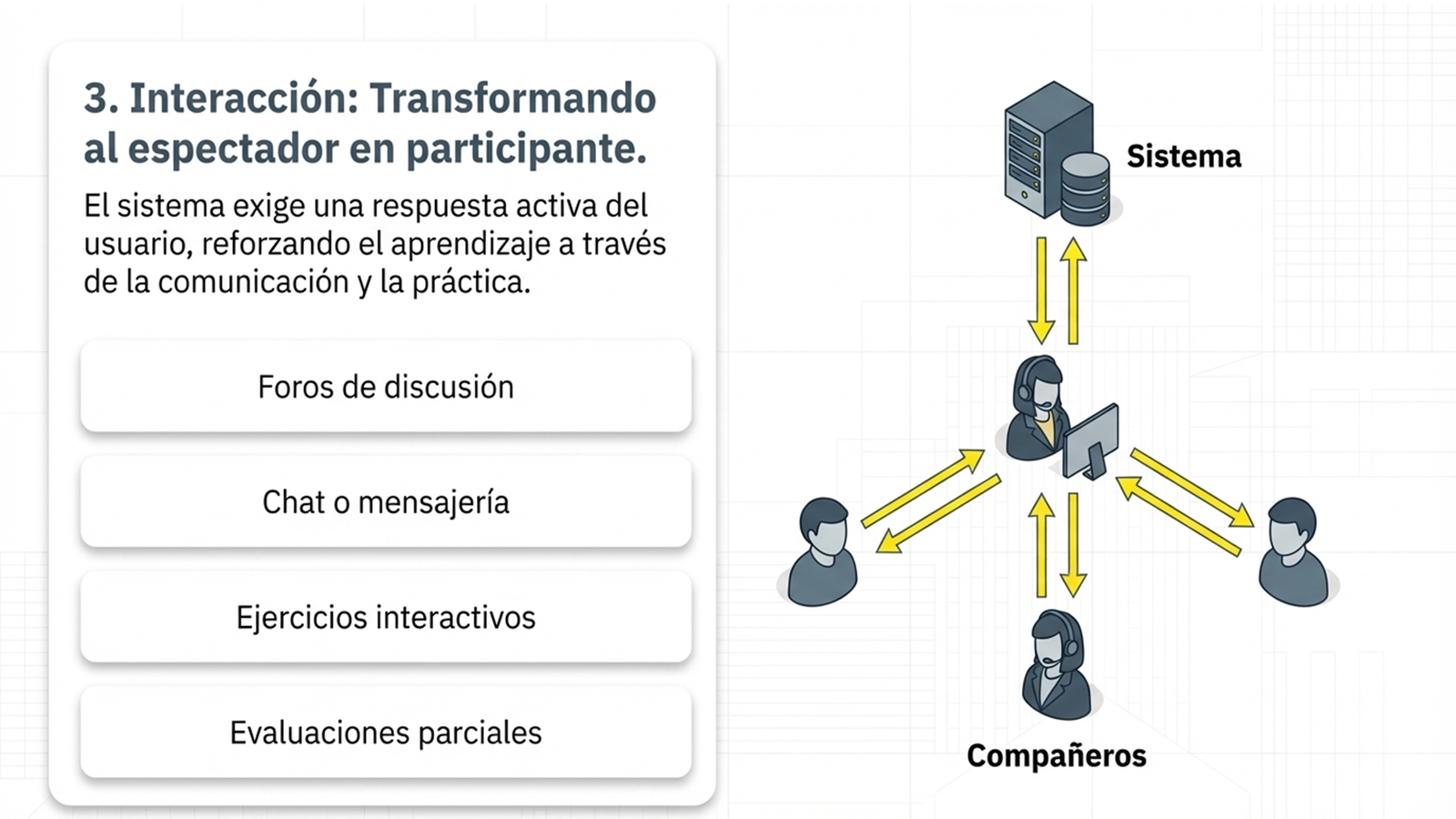 3. Interacción: Transformando al espectador en participante.

El sistema exige una respuesta activa del usuario, reforzando el aprendizaje a través de la comunicación y la práctica.

Foros de discusión

Chat o mensajería

Ejercicios interactivos

Evaluaciones parciales

Sistema

Compañeros